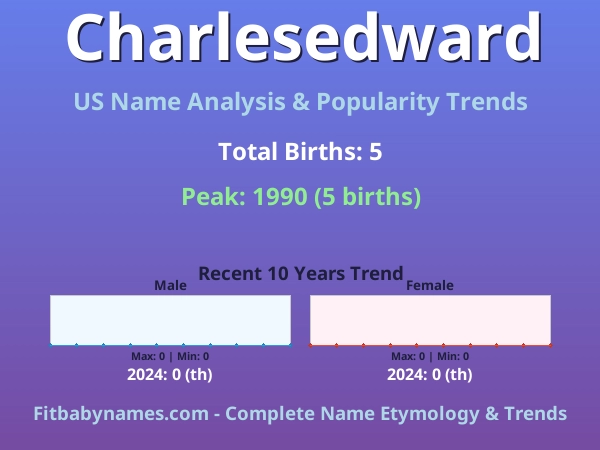 Charlesedward

US Name Analysis & Popularity Trends

Total Births: 5

Peak: 1990 (5 births)

Recent 10 Years Trend

Male

Max: 0 | Min: 0

2024: 0 (th)

Female

Max: 0 | Min: 0

2024: 0 (th)

Fitbabynames.com - Complete Name Etymology & Trends